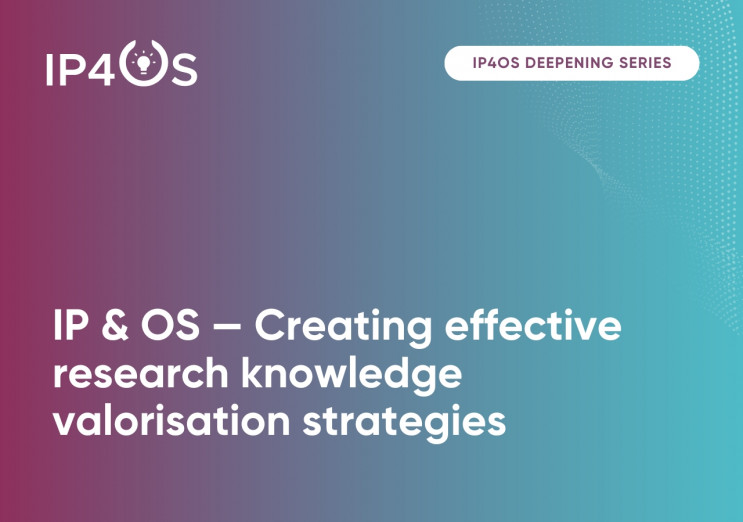 IP4OS

IP4OS DEEPENING SERIES

IP & OS – Creating effective research knowledge valorisation strategies